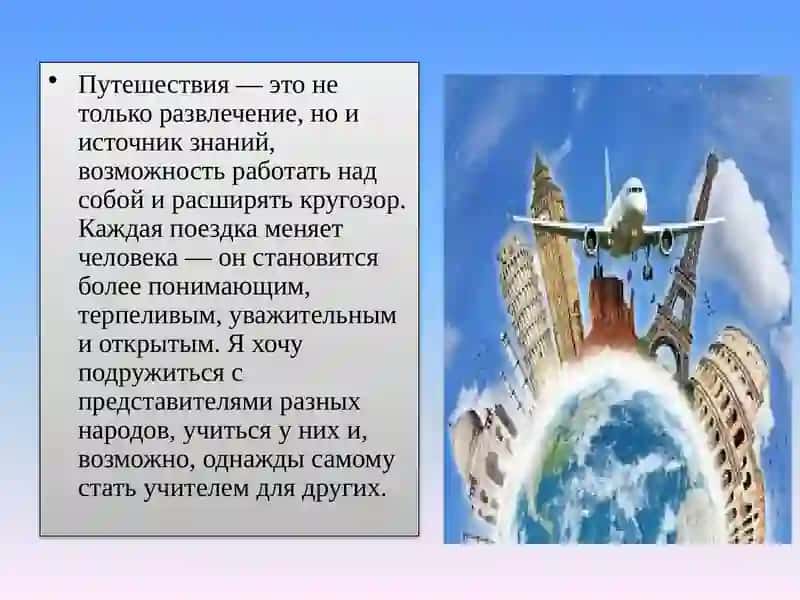 • Путешествия — это не только развлечение, но и источник знаний, возможность работать над собой и расширять кругозор. Каждая поездка меняет человека — он становится более понимающим, терпеливым, уважительным и открытым. Я хочу подружиться с представителями разных народов, учиться у них и, возможно, однажды самому стать учителем для других.